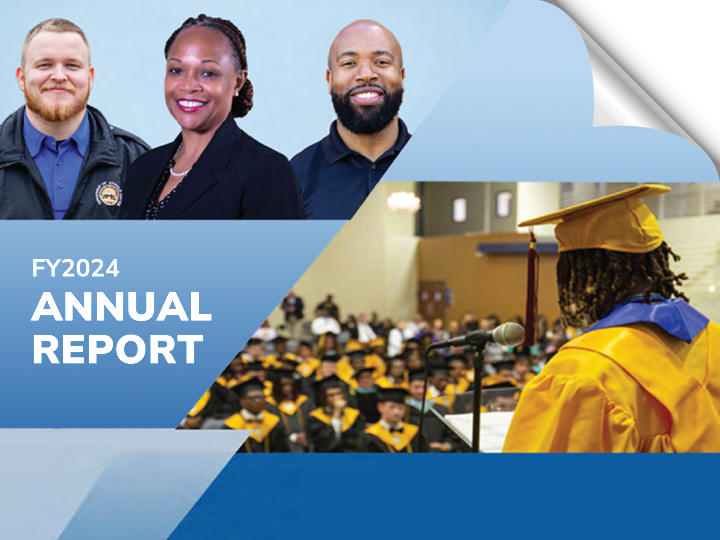 FY2024
ANNUAL
REPORT